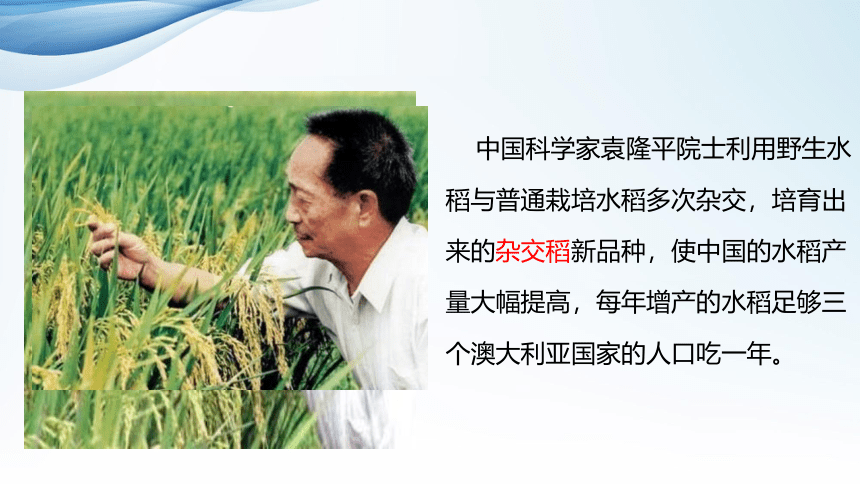 中国科学家袁隆平院士利用野生水稻与普通栽培水稻多次杂交，培育出来的杂交稻新品种，使中国的水稻产量大幅提高，每年增产的水稻足够三个澳大利亚国家的人口吃一年。